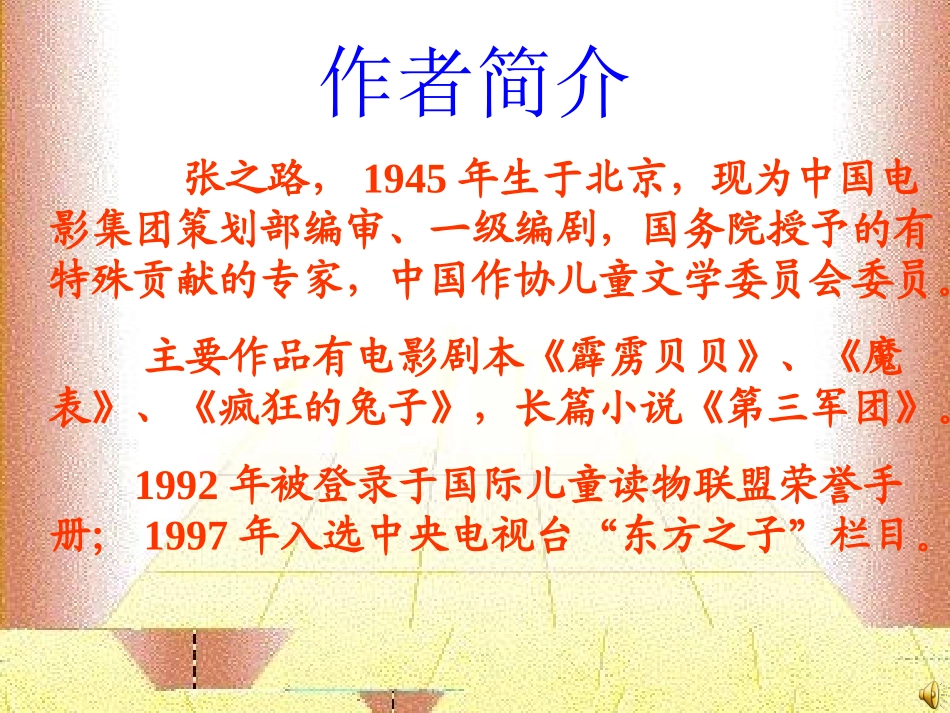 作者简介

张之路， 1945 年生于北京，现为中国电影集团策划部编审、一级编剧，国务院授予的有特殊贡献的专家，中国作协儿童文学委员会委员。

主要作品有电影剧本《霹雳贝贝》、《魔表》、《疯狂的兔子》，长篇小说《第三军团》。

1992 年被登录于国际儿童读物联盟荣誉手册； 1997 年入选中央电视台“东方之子”栏目。